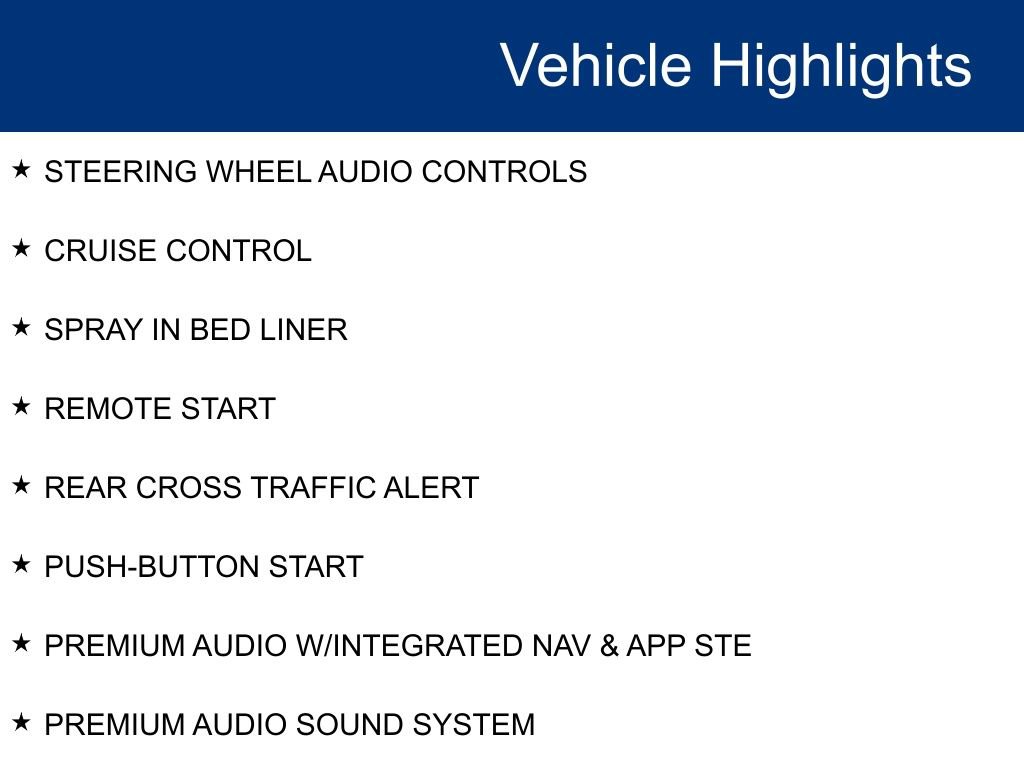 Vehicle Highlights

★ STEERING WHEEL AUDIO CONTROLS

★ CRUISE CONTROL

★ SPRAY IN BED LINER

★ REMOTE START

★ REAR CROSS TRAFFIC ALERT

★ PUSH-BUTTON START

★ PREMIUM AUDIO W/INTEGRATED NAV & APP STE

★ PREMIUM AUDIO SOUND SYSTEM